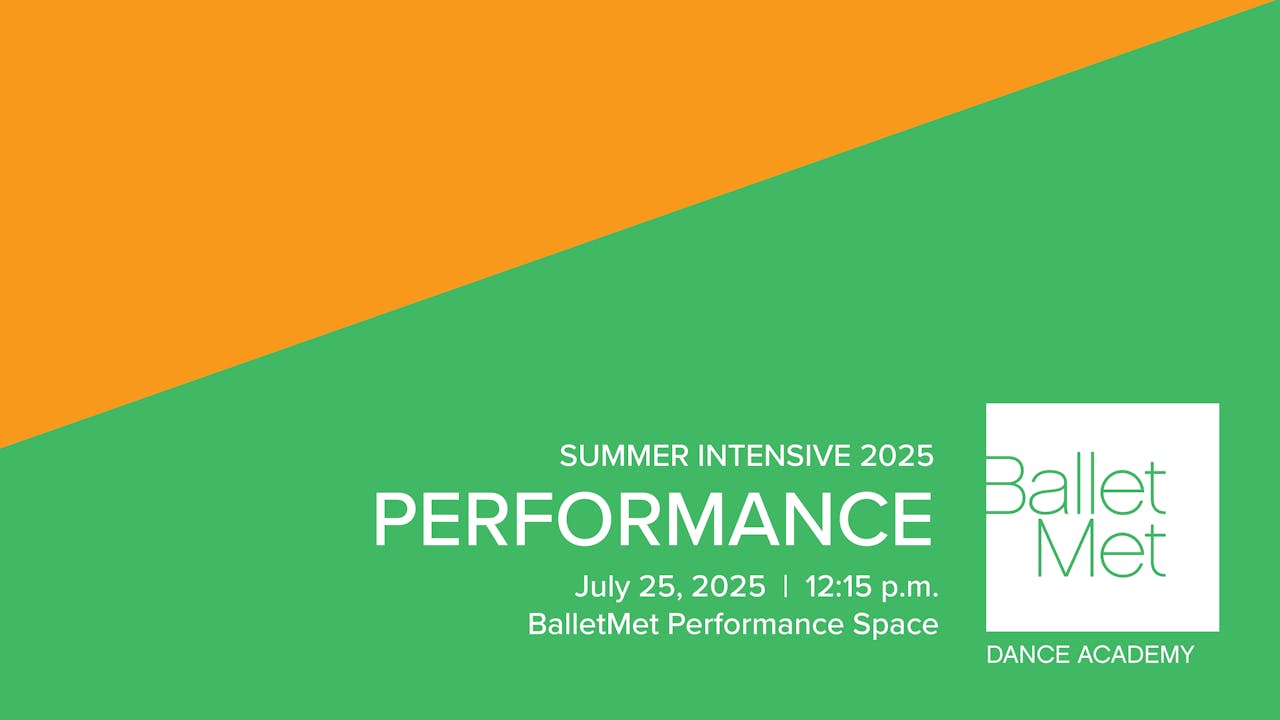 SUMMER INTENSIVE 2025
PERFORMANCE
July 25, 2025 | 12:15 p.m.
BalletMet Performance Space

Ballet
Met
DANCE ACADEMY